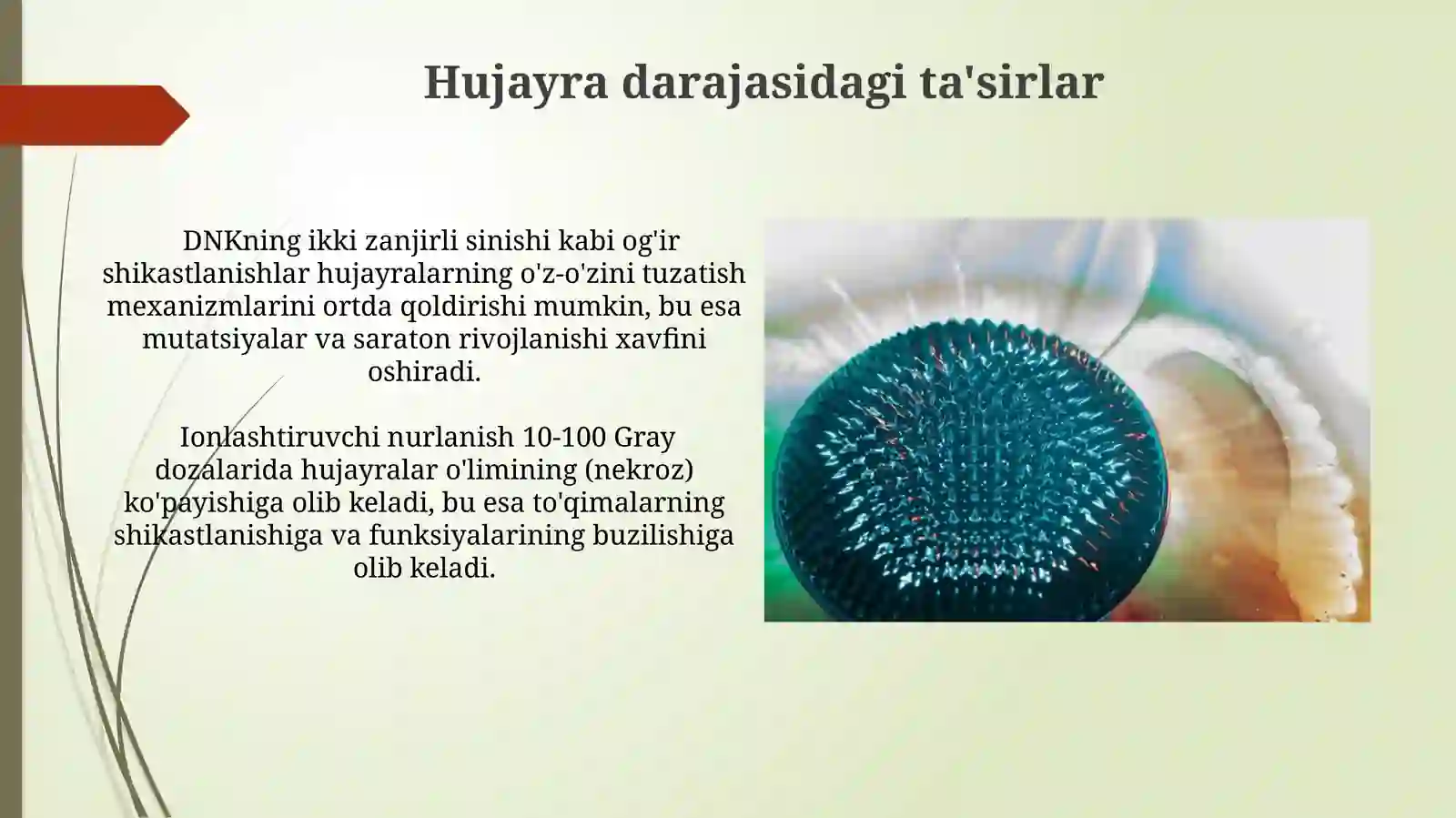 Hujayra darajasidagi ta'sirlar

DNKning ikki zanjirli sinishi kabi og'ir shikastlanishlar hujayralarning o'z-o'zini tuzatish mexanizmlarini ortda qoldirishi mumkin, bu esa mutatsiyalar va saraton rivojlanishi xavfini oshiradi.

Ionlashtiruvchi nurlanish 10-100 Gray dozalarida hujayralar o'limining (nekroz) ko'payishiga olib keladi, bu esa to'qimalarning shikastlanishiga va funksiyalarining buzilishiga olib keladi.